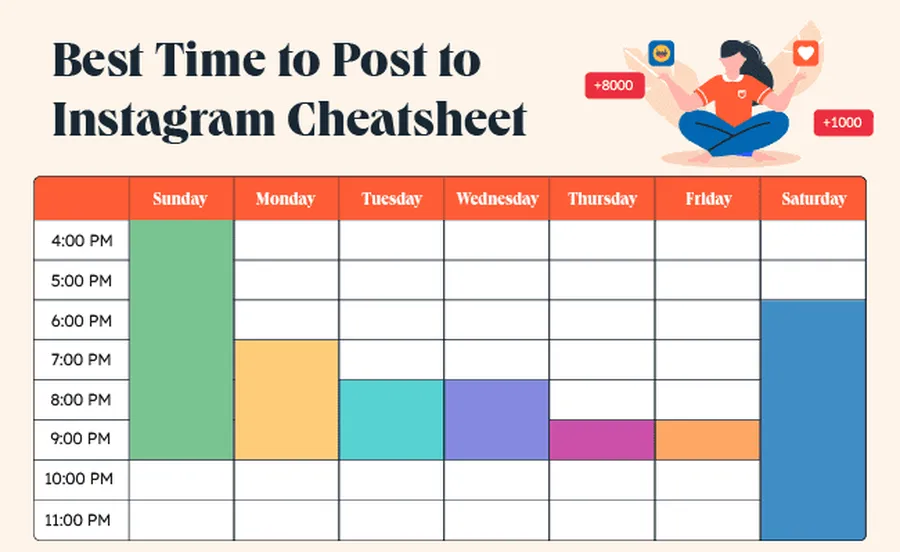 Best Time to Post to Instagram Cheatsheet

+8000

+1000

| | Sunday | Monday | Tuesday | Wednesday | Thursday | Friday | Saturday |
|---|---|---|---|---|---|---|---|
| 4:00 PM | | | | | | | |
| 5:00 PM | | | | | | | |
| 6:00 PM | | | | | | | |
| 7:00 PM | | | | | | | |
| 8:00 PM | | | | | | | |
| 9:00 PM | | | | | | | |
| 10:00 PM | | | | | | | |
| 11:00 PM | | | | | | | |